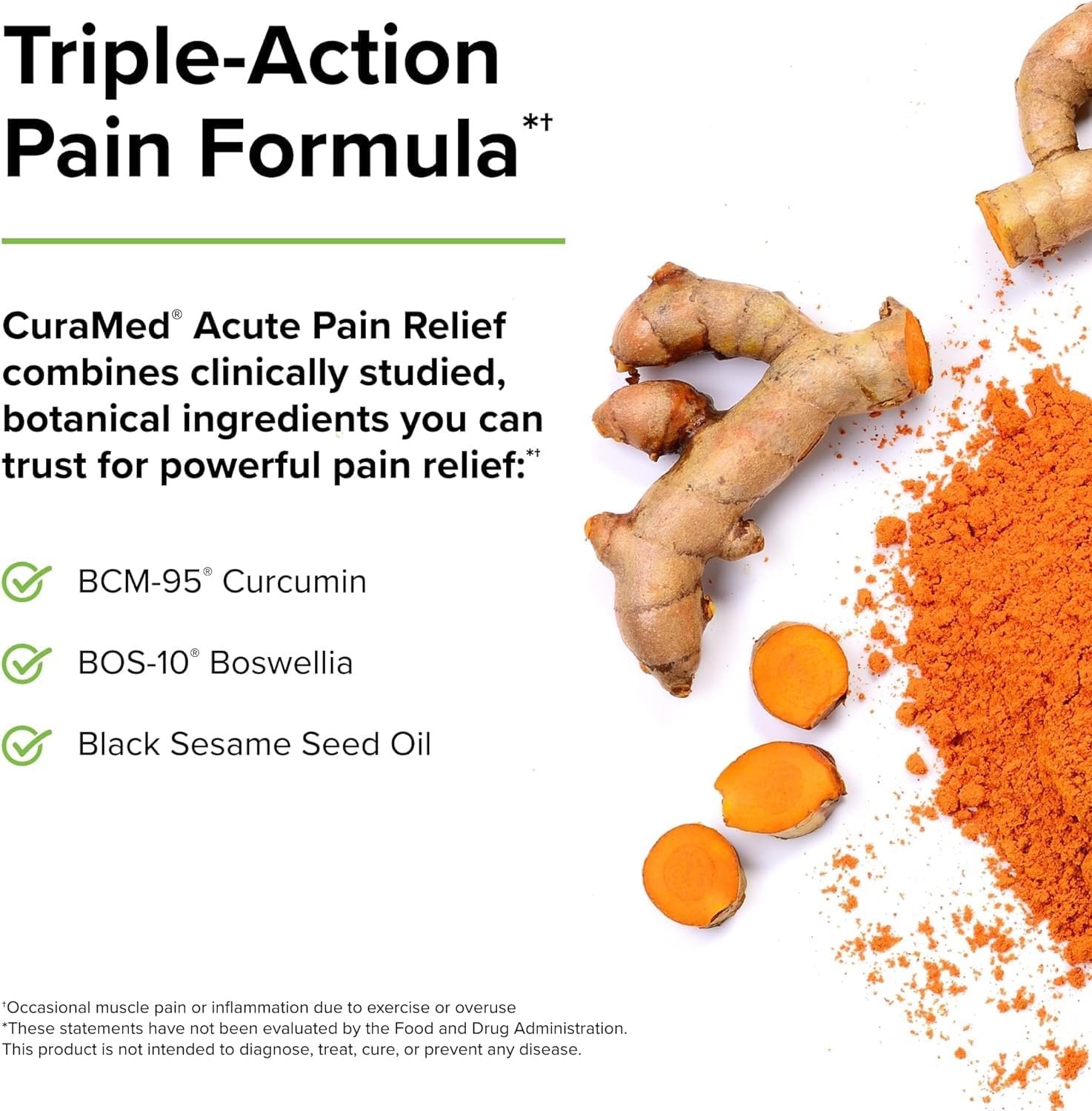 Triple-Action Pain Formula*†

CuraMed® Acute Pain Relief combines clinically studied, botanical ingredients you can trust for powerful pain relief:*†

BCM-95® Curcumin

BOS-10® Boswellia

Black Sesame Seed Oil

†Occasional muscle pain or inflammation due to exercise or overuse
*These statements have not been evaluated by the Food and Drug Administration. This product is not intended to diagnose, treat, cure, or prevent any disease.